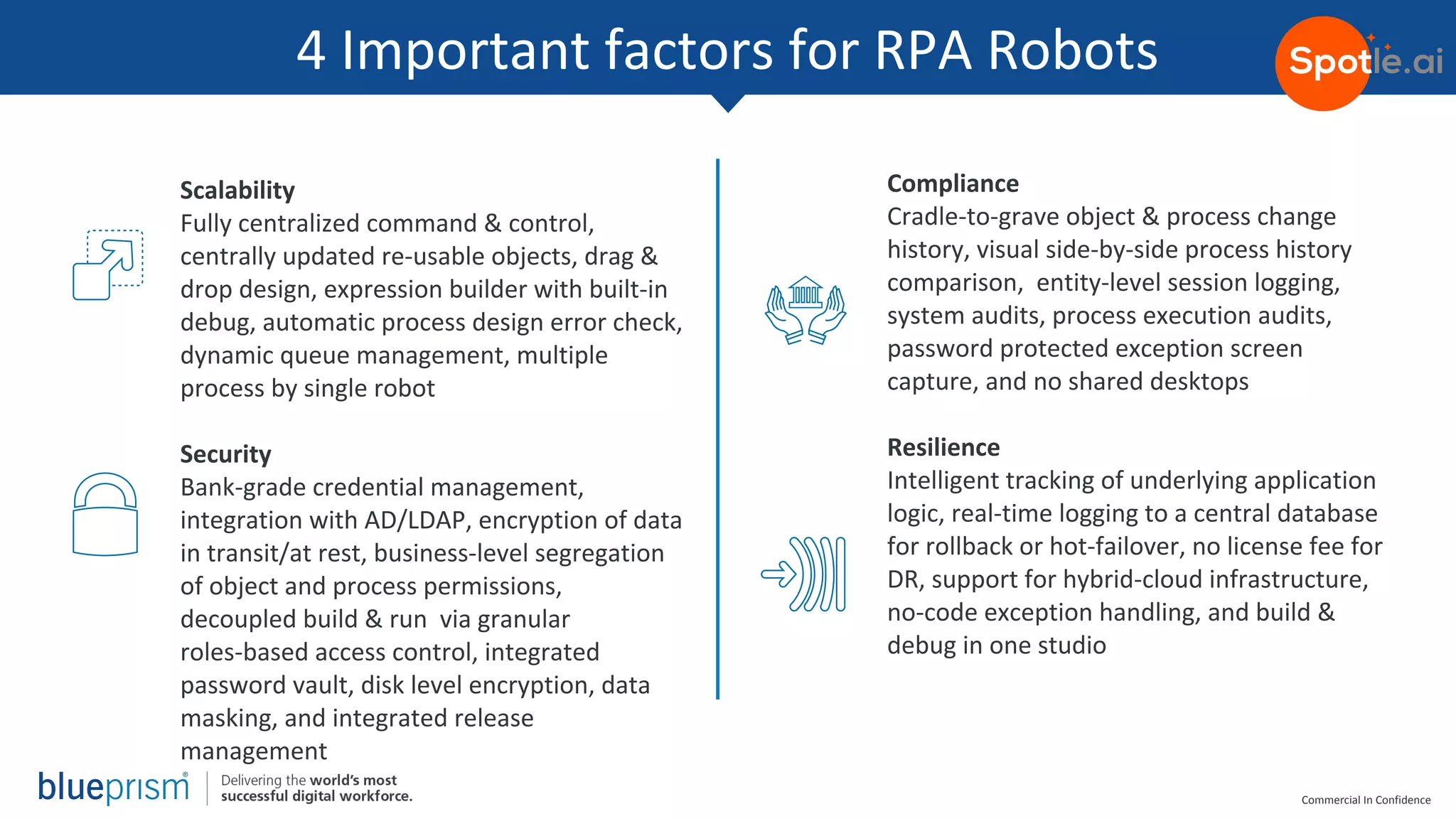 4 Important factors for RPA Robots

Spotle.ai

Scalability
Fully centralized command & control, centrally updated re-usable objects, drag & drop design, expression builder with built-in debug, automatic process design error check, dynamic queue management, multiple process by single robot

Security
Bank-grade credential management, integration with AD/LDAP, encryption of data in transit/at rest, business-level segregation of object and process permissions, decoupled build & run via granular roles-based access control, integrated password vault, disk level encryption, data masking, and integrated release management

Compliance
Cradle-to-grave object & process change history, visual side-by-side process history comparison, entity-level session logging, system audits, process execution audits, password protected exception screen capture, and no shared desktops

Resilience
Intelligent tracking of underlying application logic, real-time logging to a central database for rollback or hot-failover, no license fee for DR, support for hybrid-cloud infrastructure, no-code exception handling, and build & debug in one studio

blueprism® Delivering the world's most successful digital workforce.

Commercial In Confidence